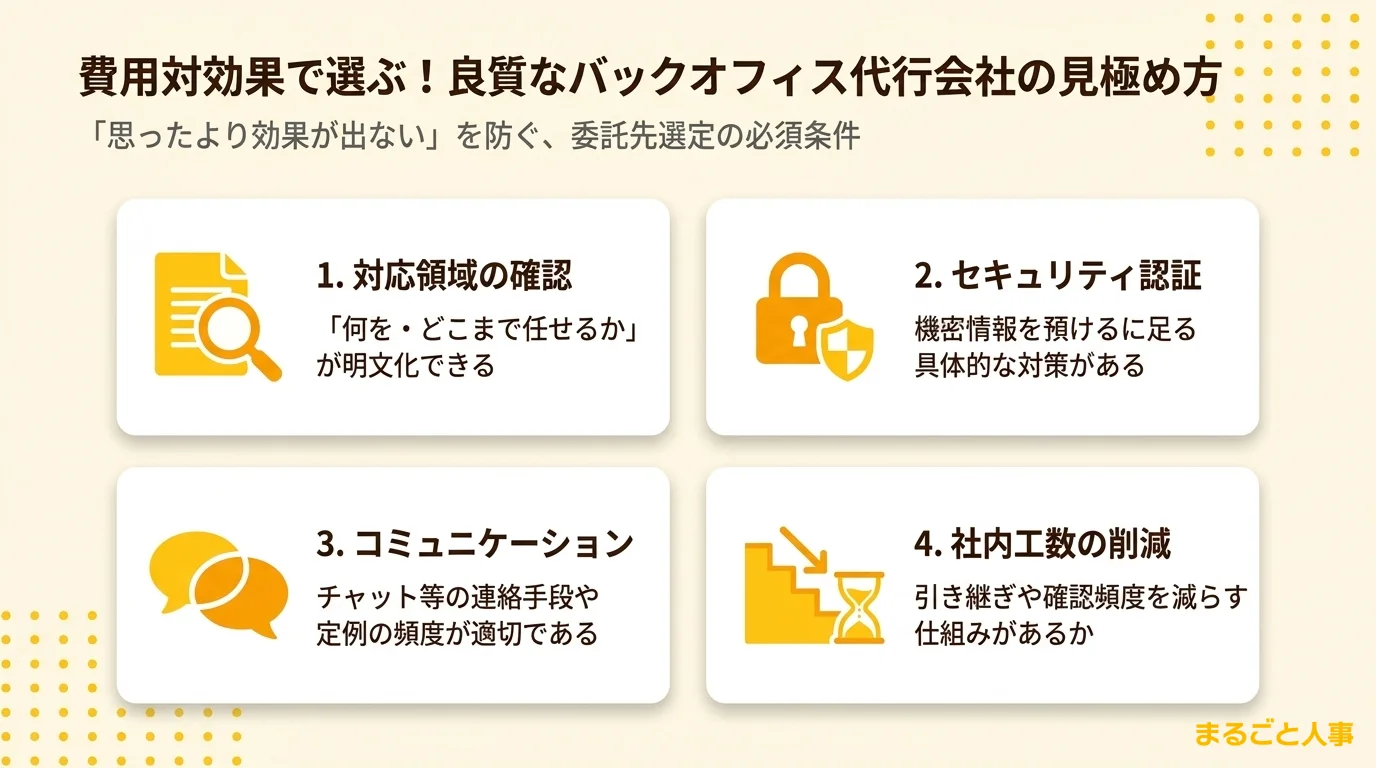 費用対効果で選ぶ！良質なバックオフィス代行会社の見極め方

「思ったより効果が出ない」を防ぐ、委託先選定の必須条件

1. 対応領域の確認

「何を・どこまで任せるか」が明文化できる

2. セキュリティ認証

機密情報を預けるに足る具体的な対策がある

3. コミュニケーション

チャット等の連絡手段や定例の頻度が適切である

4. 社内工数の削減

引き継ぎや確認頻度を減らす仕組みがあるか

まるごと人事